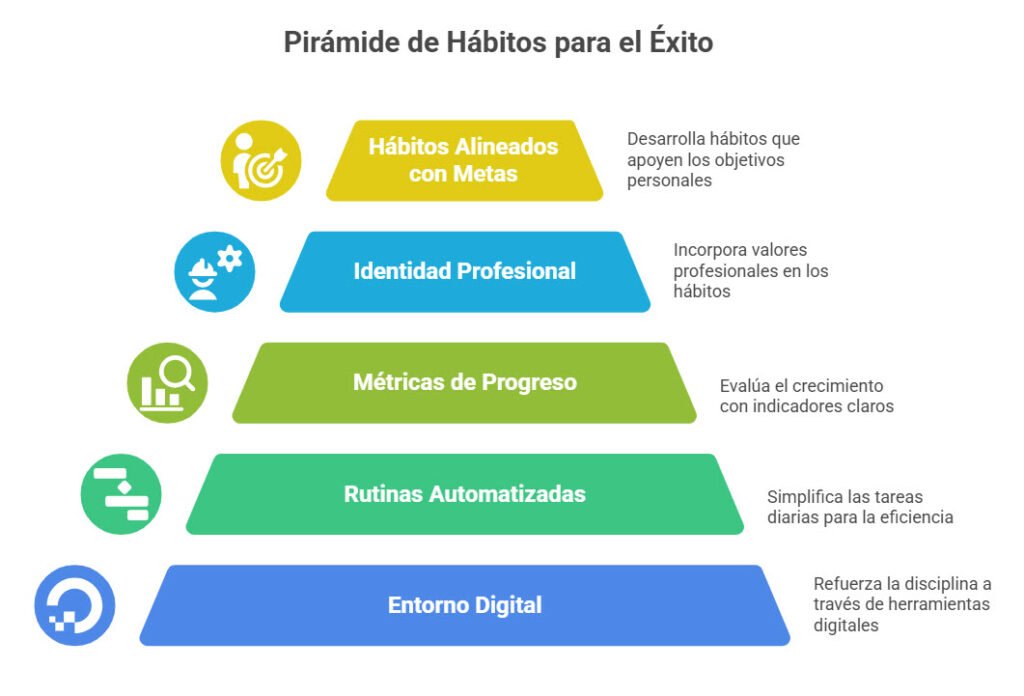 Pirámide de Hábitos para el Éxito

Hábitos Alineados con Metas

Desarrolla hábitos que apoyen los objetivos personales

Identidad Profesional

Incorpora valores profesionales en los hábitos

Métricas de Progreso

Evalúa el crecimiento con indicadores claros

Rutinas Automatizadas

Simplifica las tareas diarias para la eficiencia

Entorno Digital

Refuerza la disciplina a través de herramientas digitales